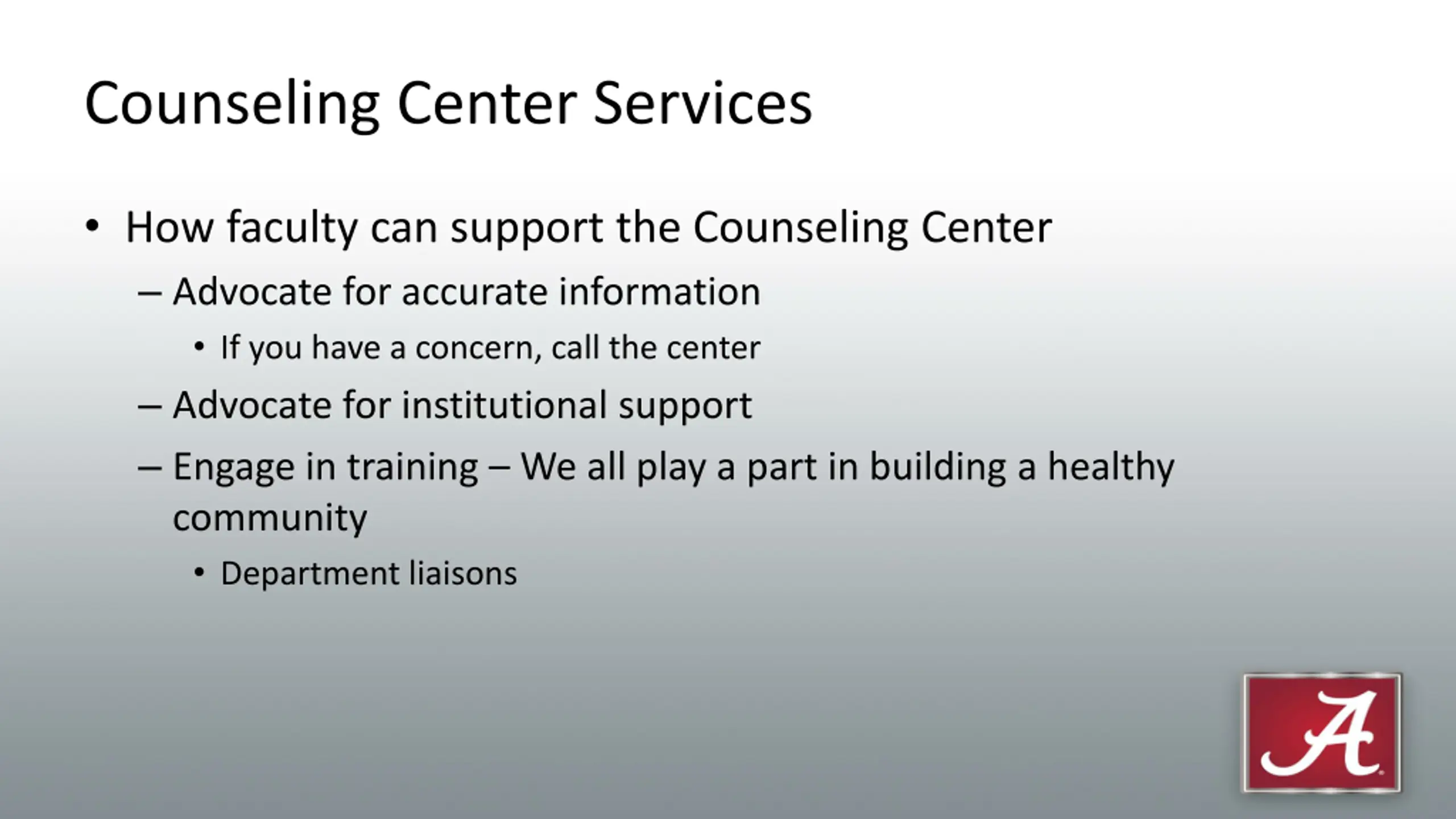 Counseling Center Services

• How faculty can support the Counseling Center

– Advocate for accurate information

• If you have a concern, call the center

– Advocate for institutional support

– Engage in training – We all play a part in building a healthy community

• Department liaisons

A